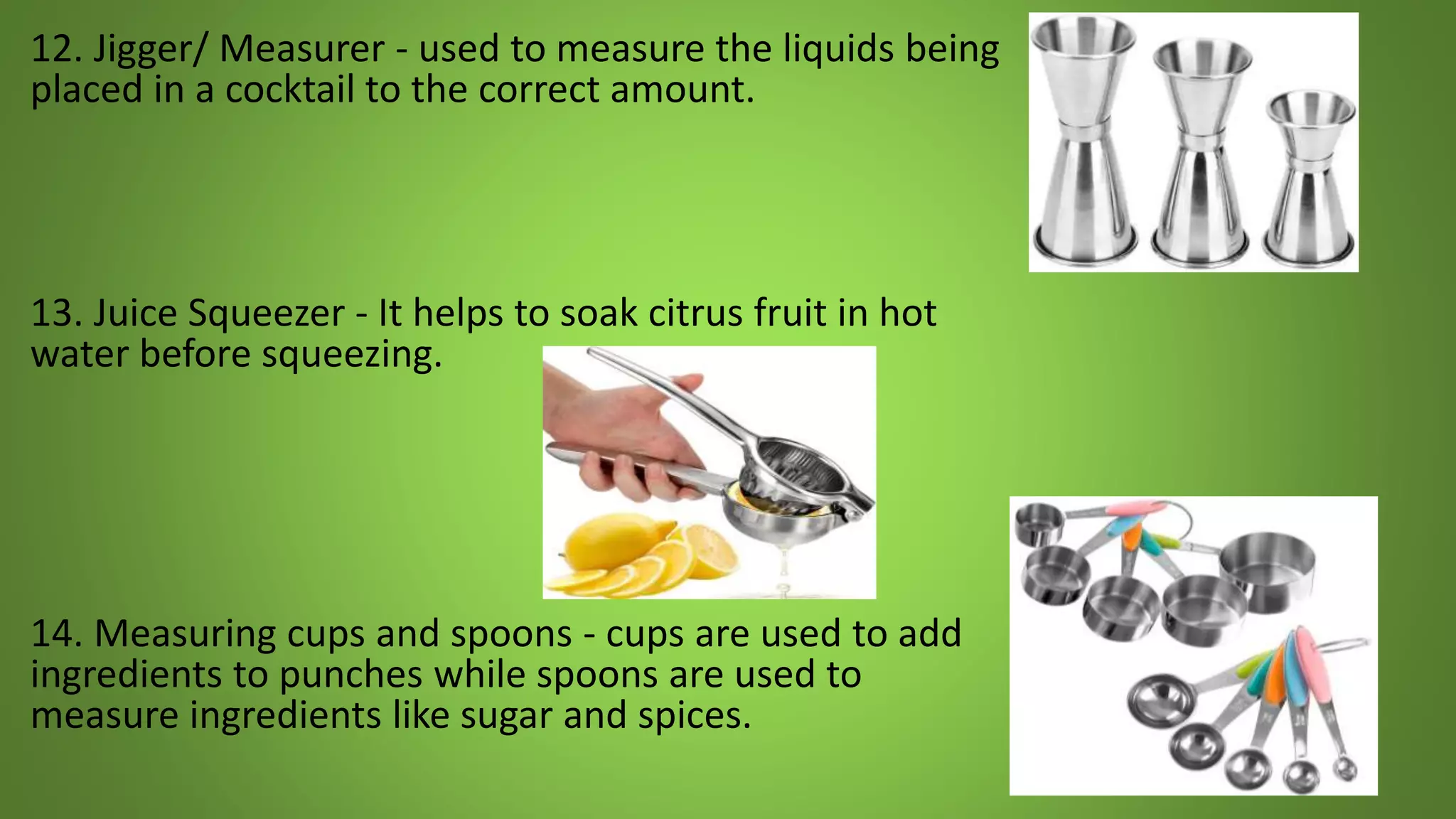 12. Jigger/ Measurer - used to measure the liquids being placed in a cocktail to the correct amount.

13. Juice Squeezer - It helps to soak citrus fruit in hot water before squeezing.

14. Measuring cups and spoons - cups are used to add ingredients to punches while spoons are used to measure ingredients like sugar and spices.